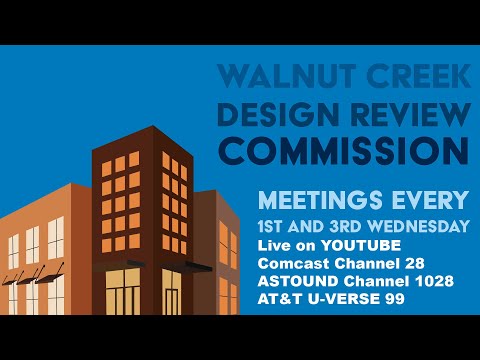 WALNUT CREEK
DESIGN REVIEW
COMMISSION

MEETINGS EVERY
1ST AND 3RD WEDNESDAY
Live on YOUTUBE
Comcast Channel 28
ASTOUND Channel 1028
AT&T U-VERSE 99